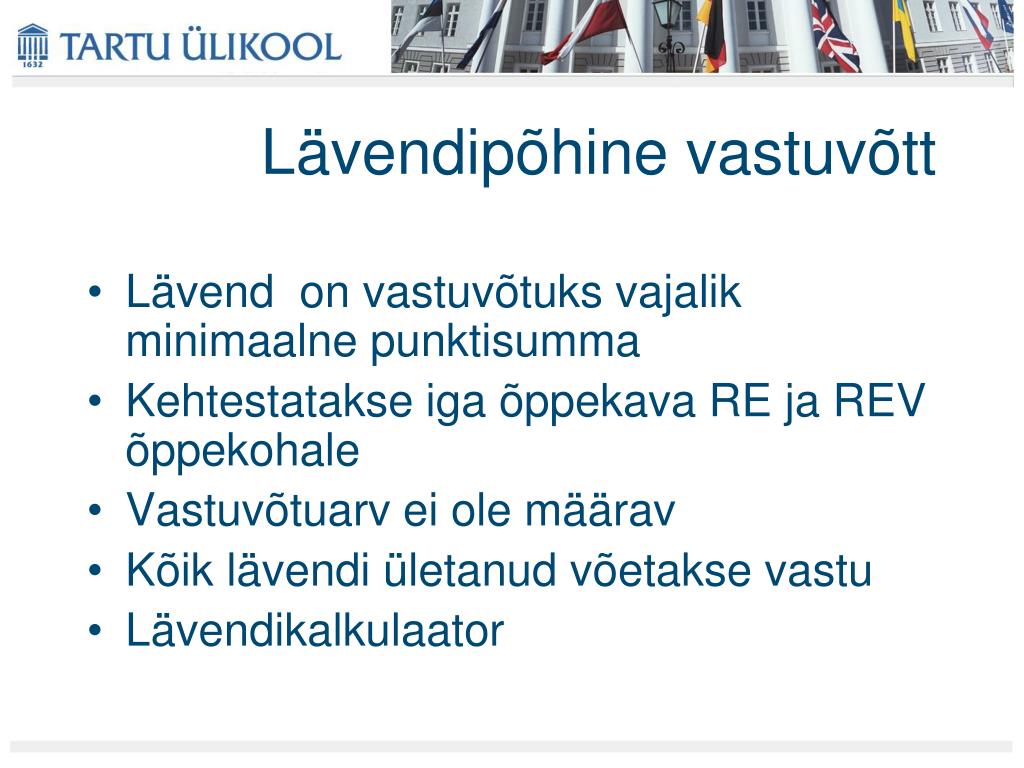 1632 TARTU ÜLIKOOL

Lävendipõhine vastuvõtt

• Lävend on vastuvõtuks vajalik minimaalne punktisumma
• Kehtestatakse iga õppekava RE ja REV õppekohale
• Vastuvõtuarv ei ole määrav
• Kõik lävendi ületanud võetakse vastu
• Lävendikalkulaator